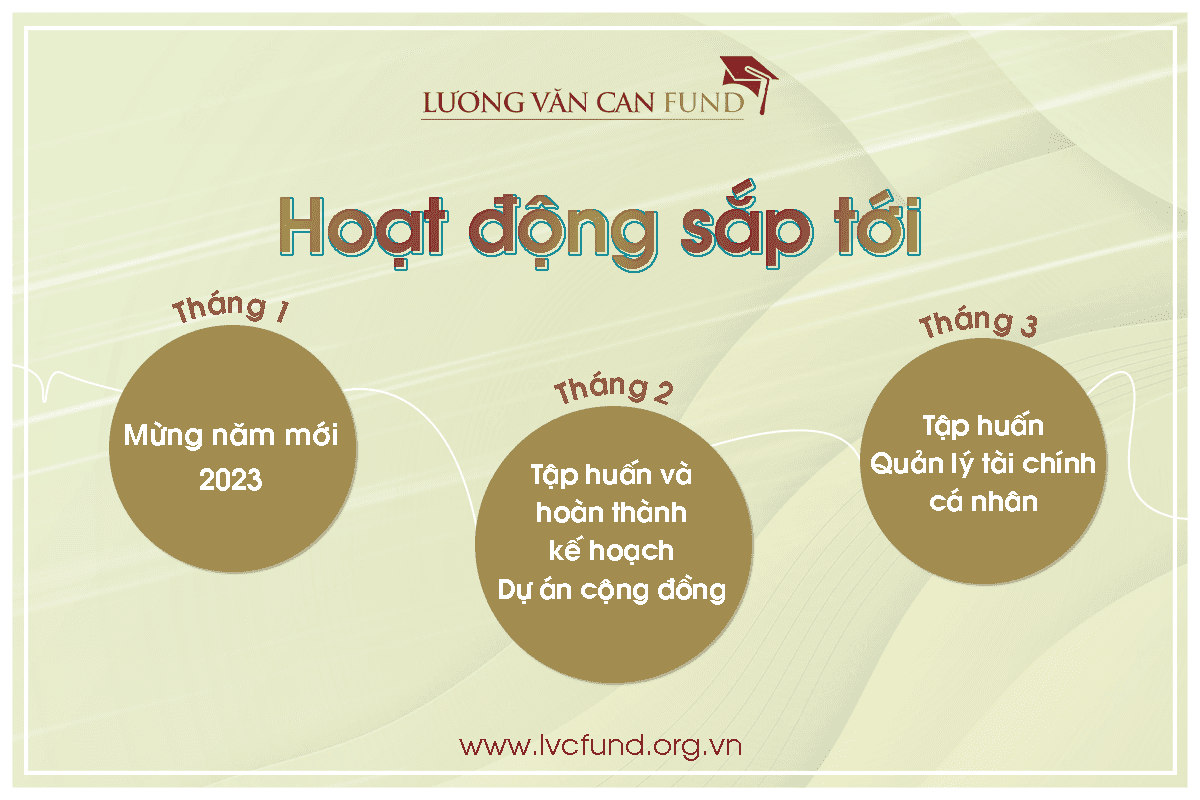 LƯƠNG VĂN CAN FUND

Hoạt động sắp tới

Tháng 1

Mừng năm mới 2023

Tháng 2

Tập huấn và hoàn thành kế hoạch Dự án cộng đồng

Tháng 3

Tập huấn Quản lý tài chính cá nhân

www.lvcfund.org.vn